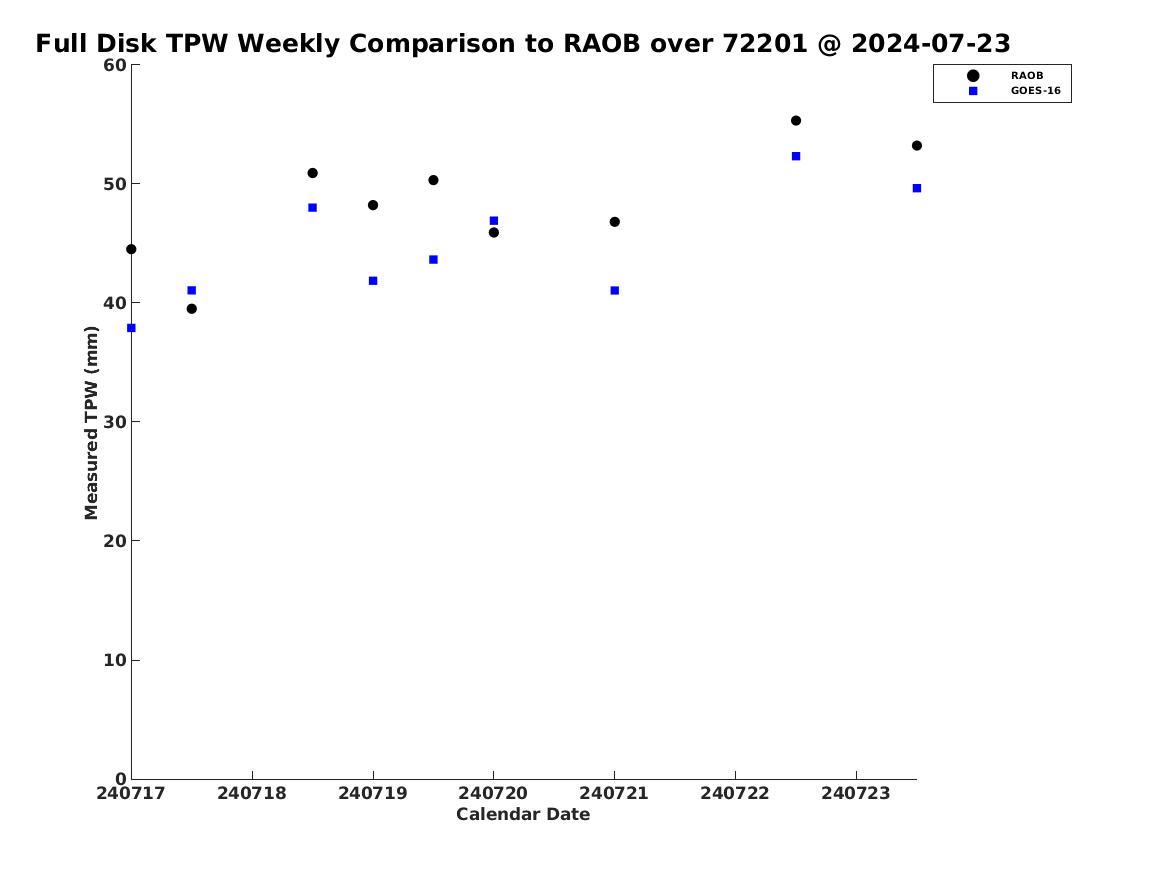 Full Disk TPW Weekly Comparison to RAOB over 72201 @ 2024-07-23

RAOB
GOES-16

Measured TPW (mm)

60
50
40
30
20
10
0

240717
240718
240719
240720
240721
240722
240723

Calendar Date